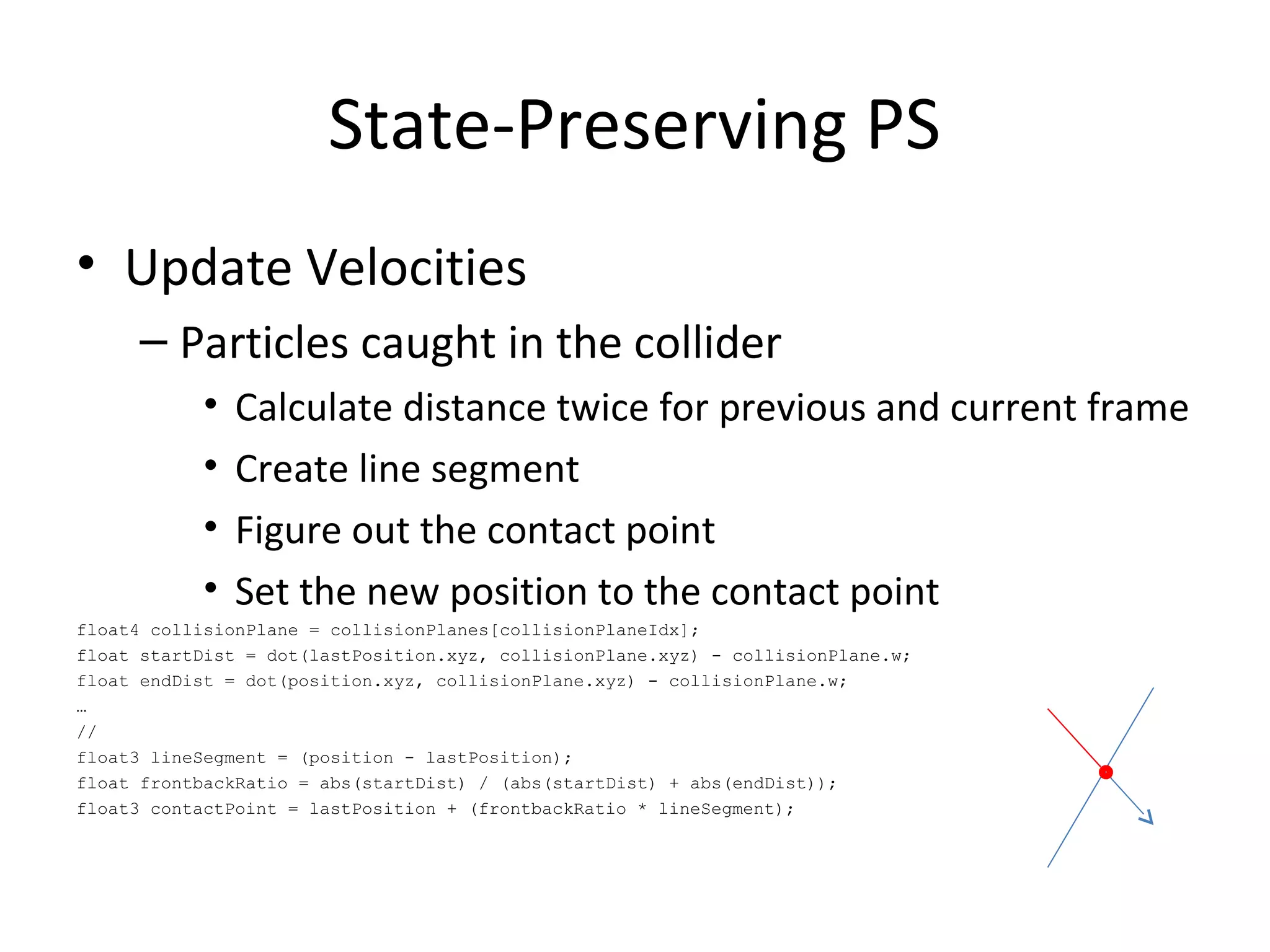 State-Preserving PS

• Update Velocities

– Particles caught in the collider

• Calculate distance twice for previous and current frame

• Create line segment

• Figure out the contact point

• Set the new position to the contact point

float4 collisionPlane = collisionPlanes[collisionPlaneIdx];
float startDist = dot(lastPosition.xyz, collisionPlane.xyz) - collisionPlane.w;
float endDist = dot(position.xyz, collisionPlane.xyz) - collisionPlane.w;
…
//
float3 lineSegment = (position - lastPosition);
float frontbackRatio = abs(startDist) / (abs(startDist) + abs(endDist));
float3 contactPoint = lastPosition + (frontbackRatio * lineSegment);